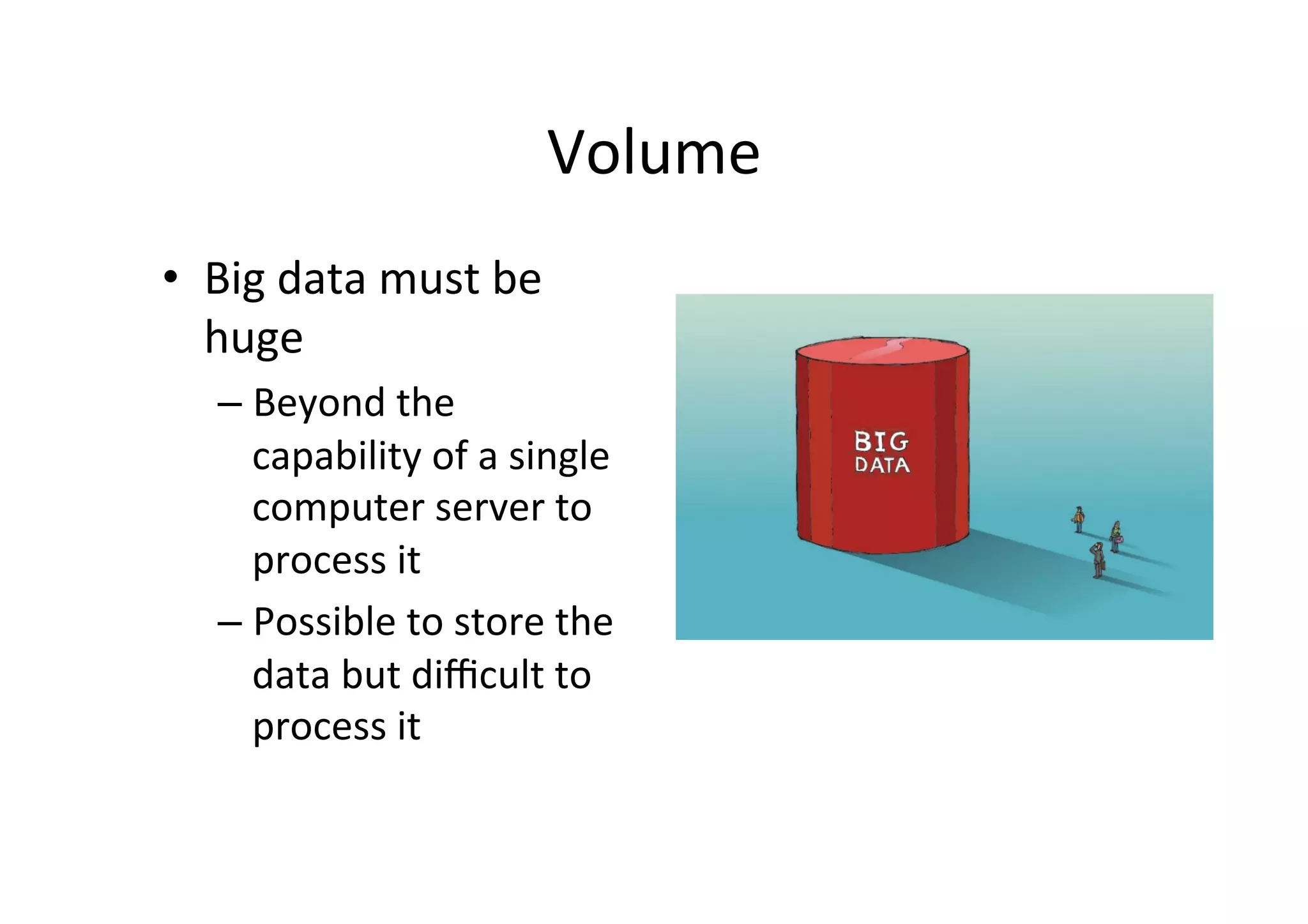 Volume

• Big data must be huge

– Beyond the capability of a single computer server to process it

– Possible to store the data but difficult to process it

BIG DATA